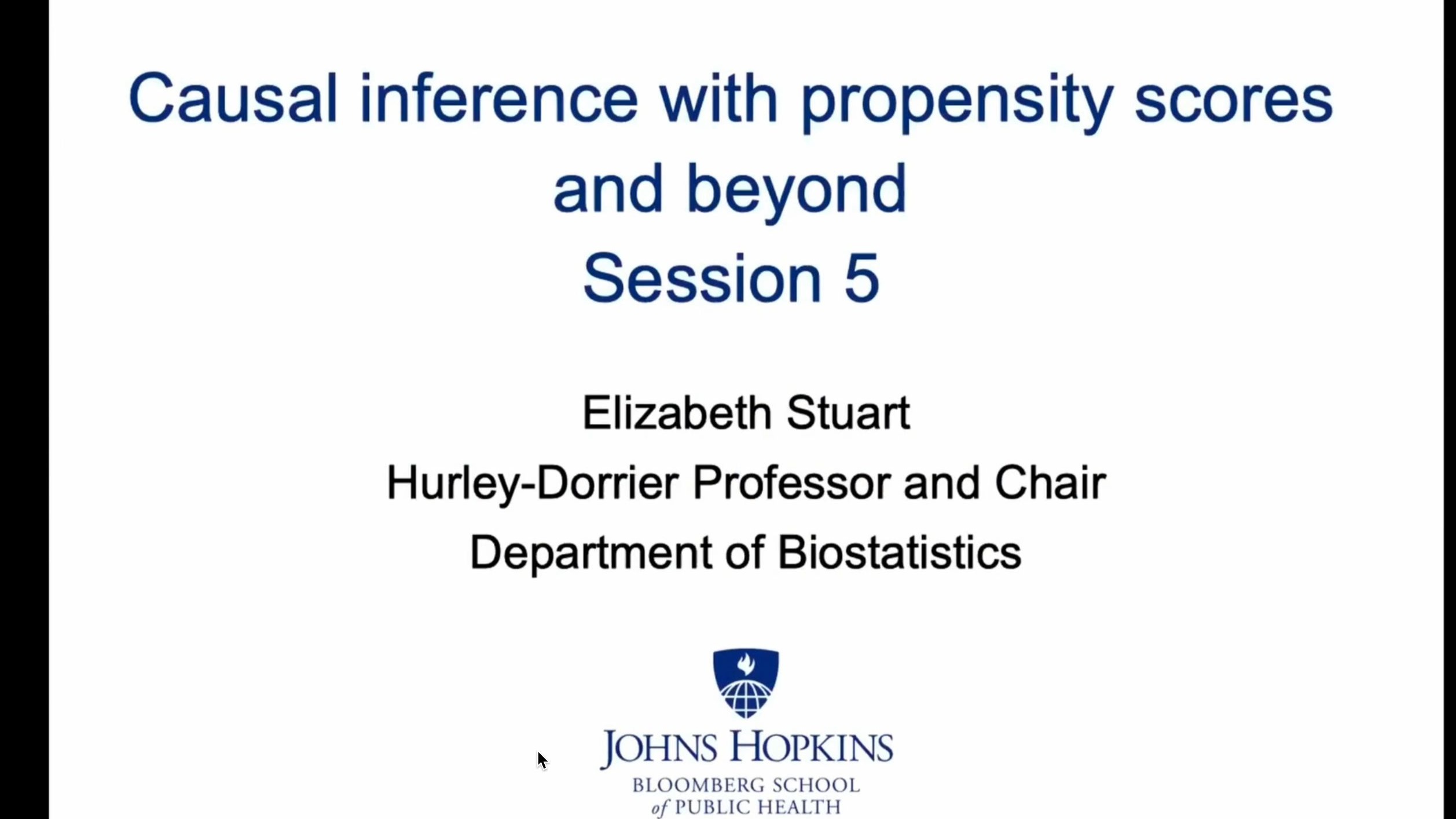 Causal inference with propensity scores and beyond
Session 5

Elizabeth Stuart
Hurley-Dorrier Professor and Chair
Department of Biostatistics

JOHNS HOPKINS
BLOOMBERG SCHOOL
of PUBLIC HEALTH